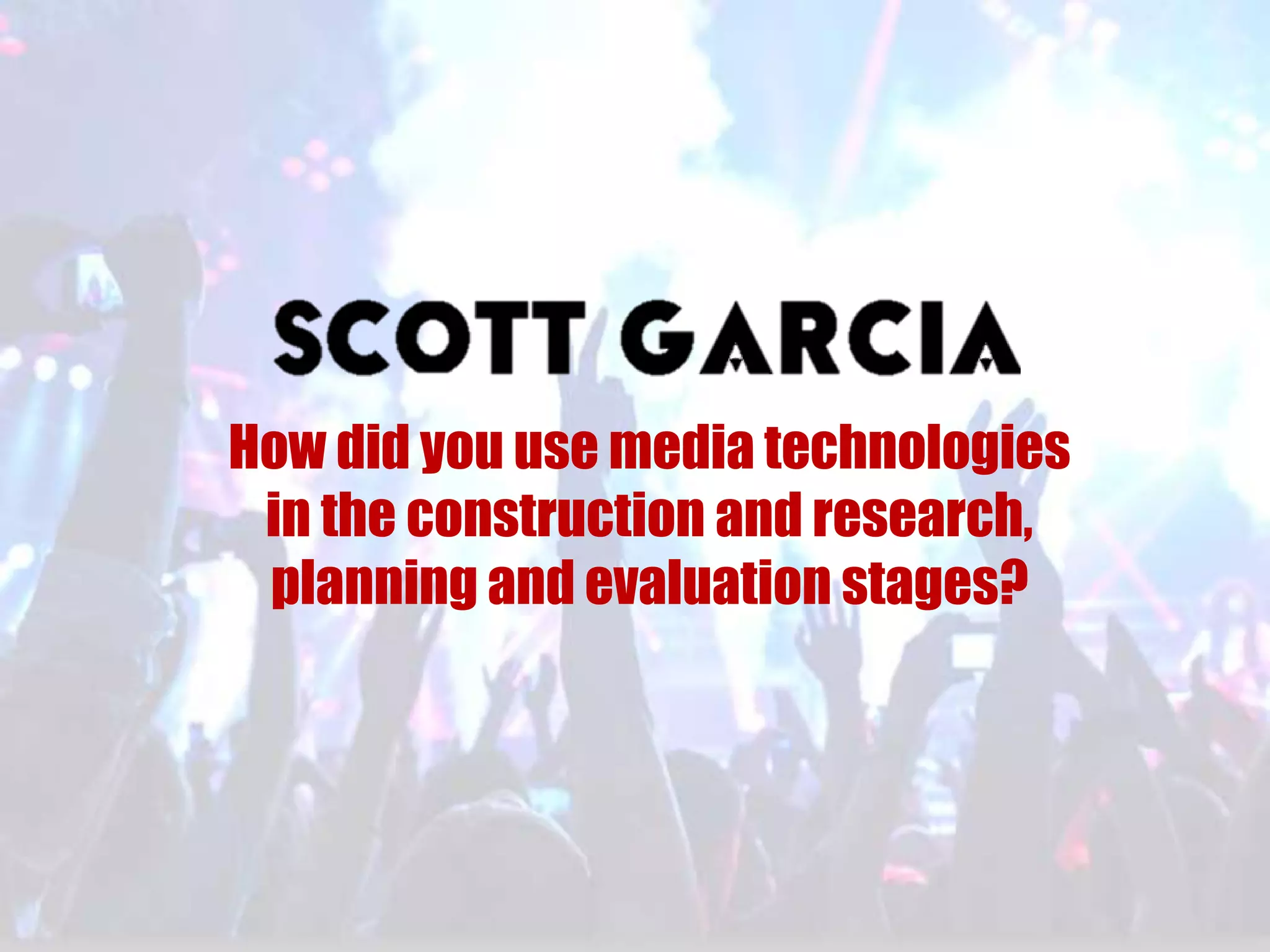 SCOTT GARCIA

How did you use media technologies in the construction and research, planning and evaluation stages?